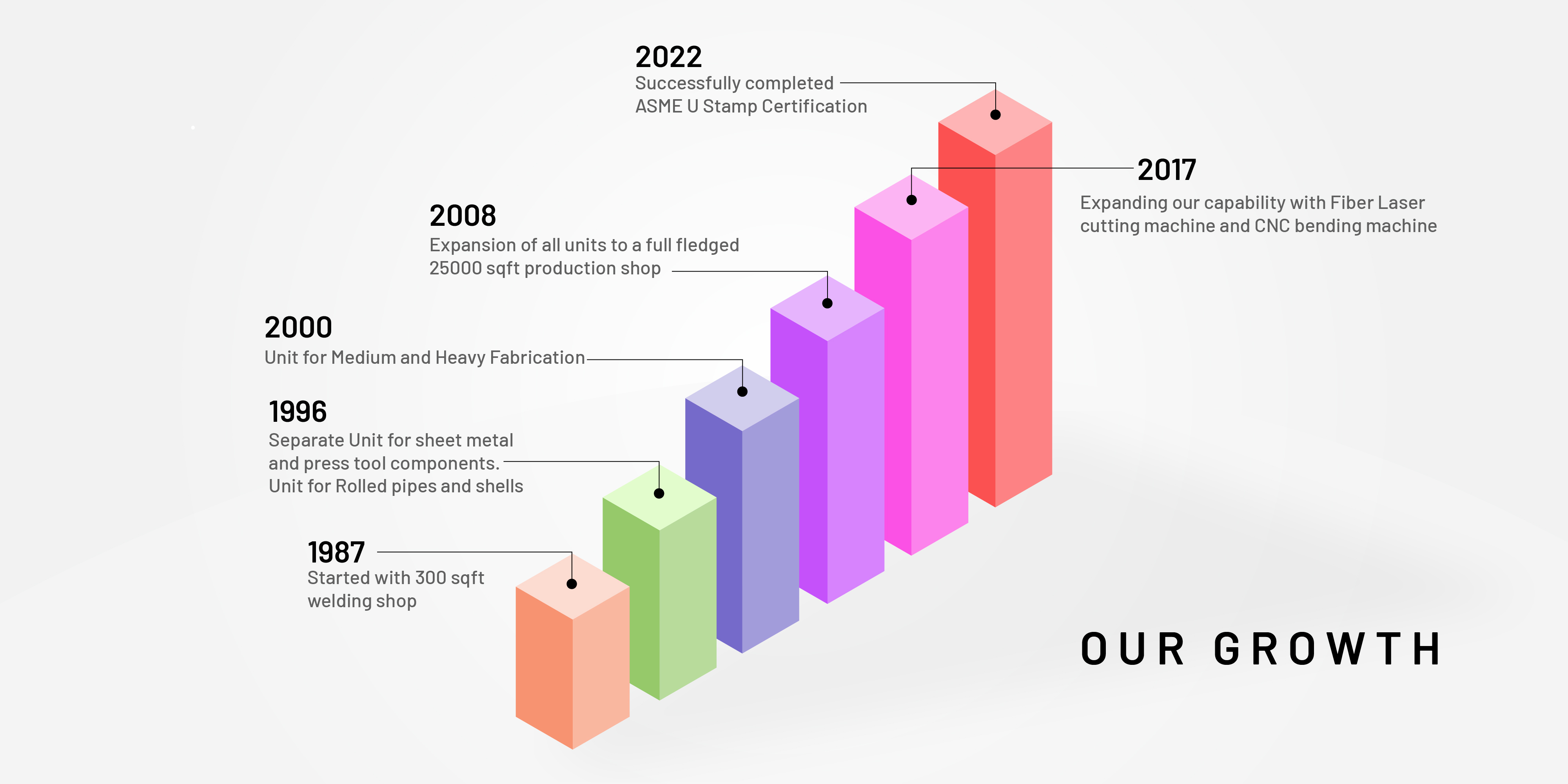 2022
Successfully completed ASME U Stamp Certification

2017
Expanding our capability with Fiber Laser cutting machine and CNC bending machine

2008
Expansion of all units to a full fledged 25000 sqft production shop

2000
Unit for Medium and Heavy Fabrication

1996
Separate Unit for sheet metal and press tool components.
Unit for Rolled pipes and shells

1987
Started with 300 sqft welding shop

OUR GROWTH